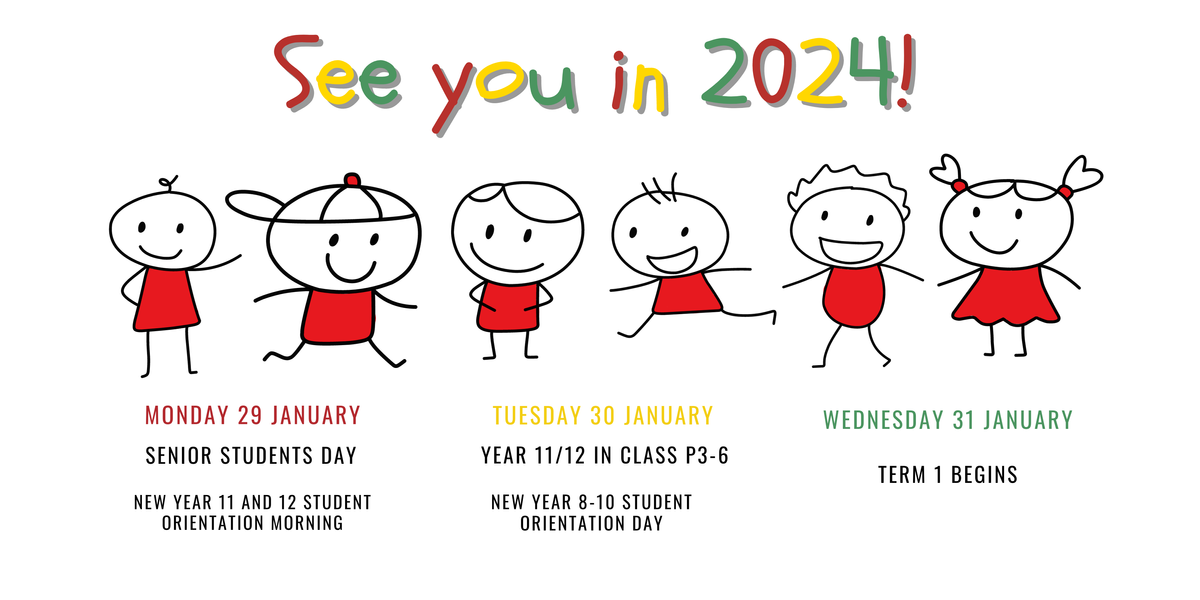 See you in 2024!

MONDAY 29 JANUARY

SENIOR STUDENTS DAY

NEW YEAR 11 AND 12 STUDENT ORIENTATION MORNING

TUESDAY 30 JANUARY

YEAR 11/12 IN CLASS P3-6

NEW YEAR 8-10 STUDENT ORIENTATION DAY

WEDNESDAY 31 JANUARY

TERM 1 BEGINS